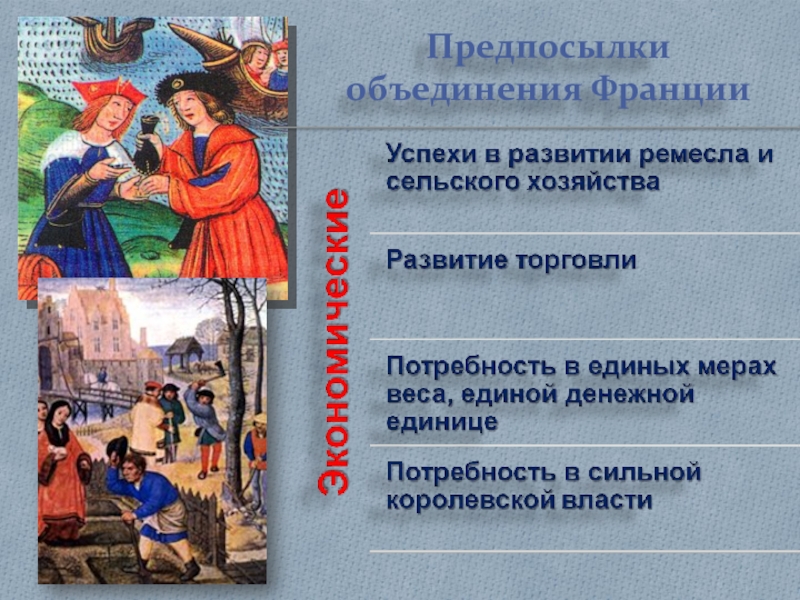 Предпосылки объединения Франции

Экономические

Успехи в развитии ремесла и сельского хозяйства

Развитие торговли

Потребность в единых мерах веса, единой денежной единице

Потребность в сильной королевской власти